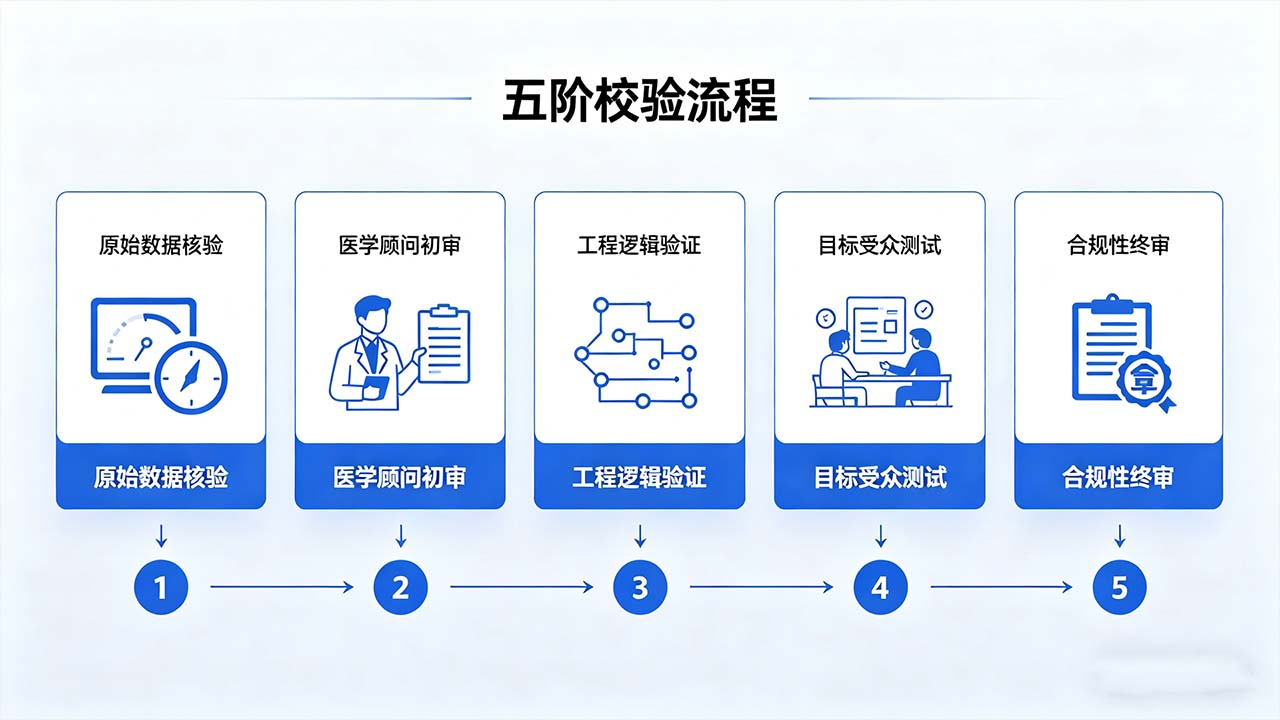 五阶校验流程

原始数据核验

原始数据核验

医学顾问初审

医学顾问初审

工程逻辑验证

工程逻辑验证

目标受众测试

目标受众测试

合规性终审

合规性终审

1

2

3

4

5